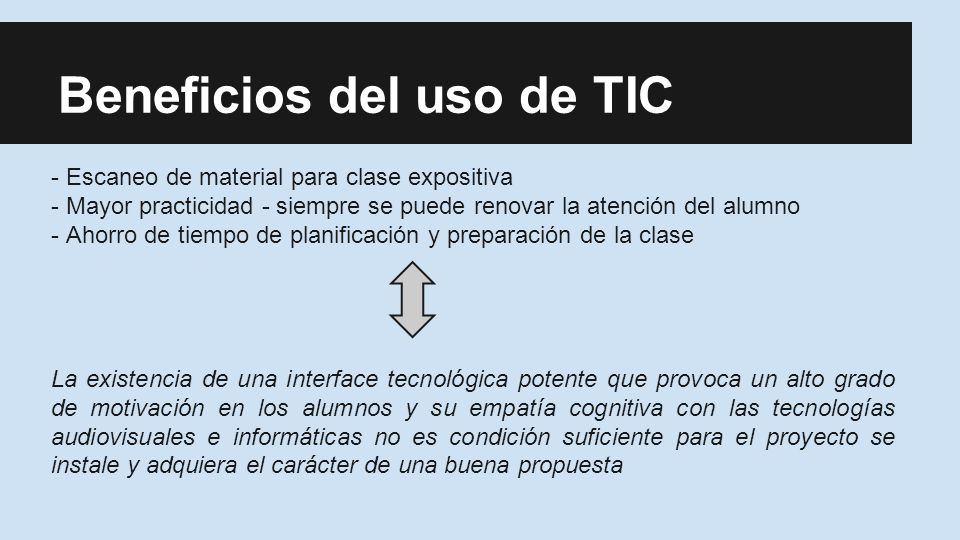 Beneficios del uso de TIC

- Escaneo de material para clase expositiva
- Mayor practicidad - siempre se puede renovar la atención del alumno
- Ahorro de tiempo de planificación y preparación de la clase

La existencia de una interface tecnológica potente que provoca un alto grado de motivación en los alumnos y su empatía cognitiva con las tecnologías audiovisuales e informáticas no es condición suficiente para el proyecto se instale y adquiera el carácter de una buena propuesta